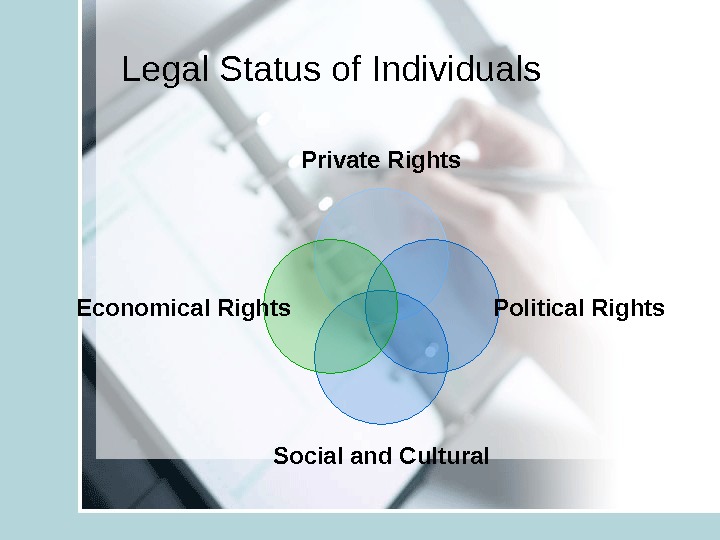 Legal Status of Individuals

Private Rights

Economical Rights

Political Rights

Social and Cultural